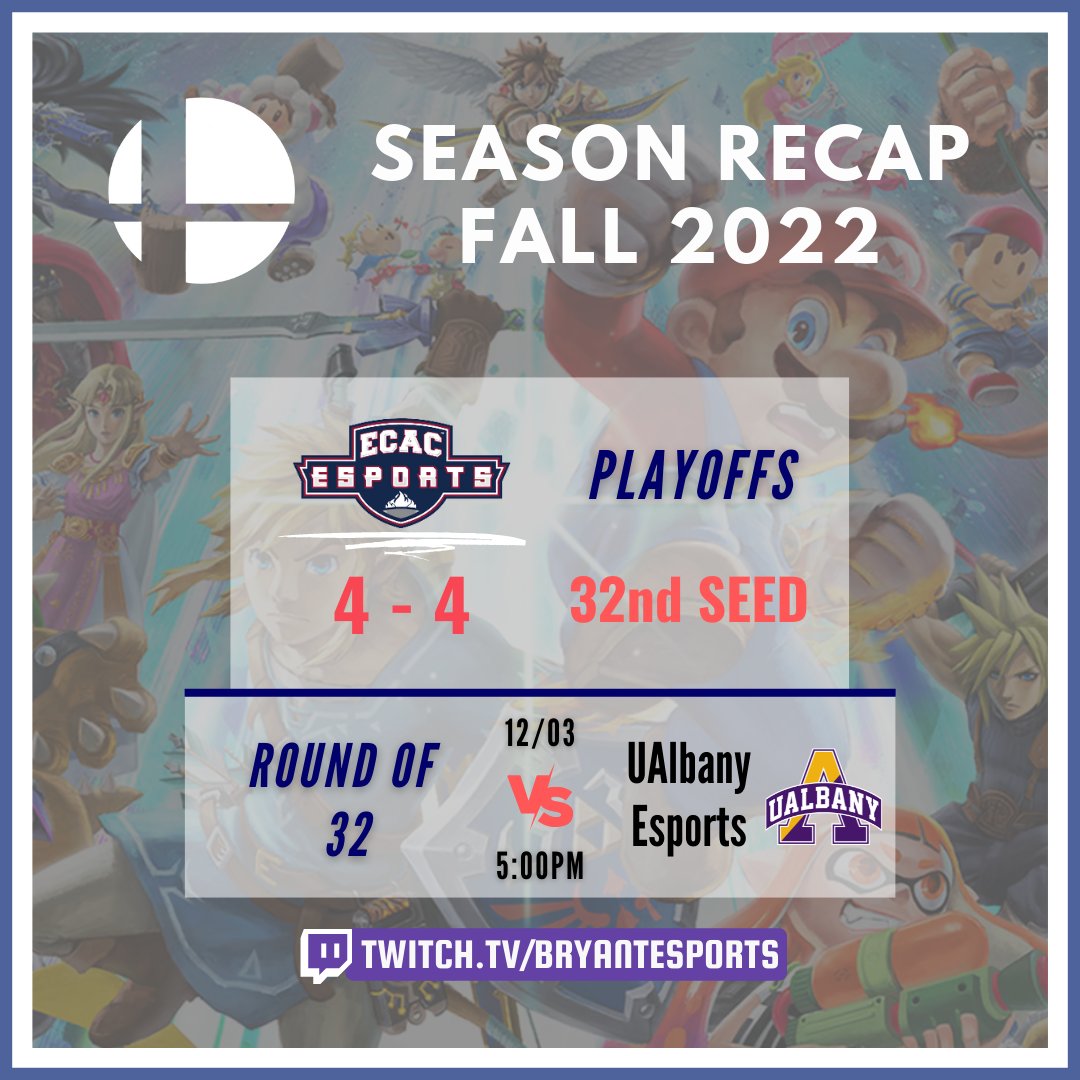 SEASON RECAP FALL 2022

ECAC ESPORTS

PLAYOFFS

4 - 4

32nd SEED

ROUND OF 32

12/03

VS

5:00PM

UAlbany Esports

UALBANY

TWITCH.TV/BRYANTESPORTS